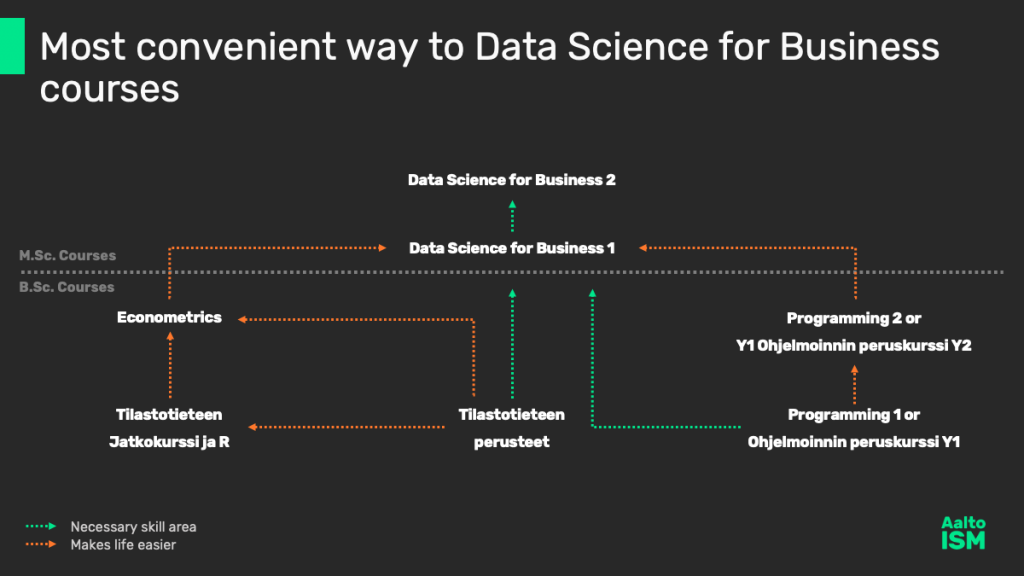 Most convenient way to Data Science for Business courses

Data Science for Business 2

M.Sc. Courses

Data Science for Business 1

B.Sc. Courses

Econometrics

Programming 2 or Y1 Ohjelmoinnin peruskurssi Y2

Tilastotieteen Jatkokurssi ja R

Tilastotieteen perusteet

Programming 1 or Ohjelmoinnin peruskurssi Y1

Necessary skill area
Makes life easier

Aalto ISM